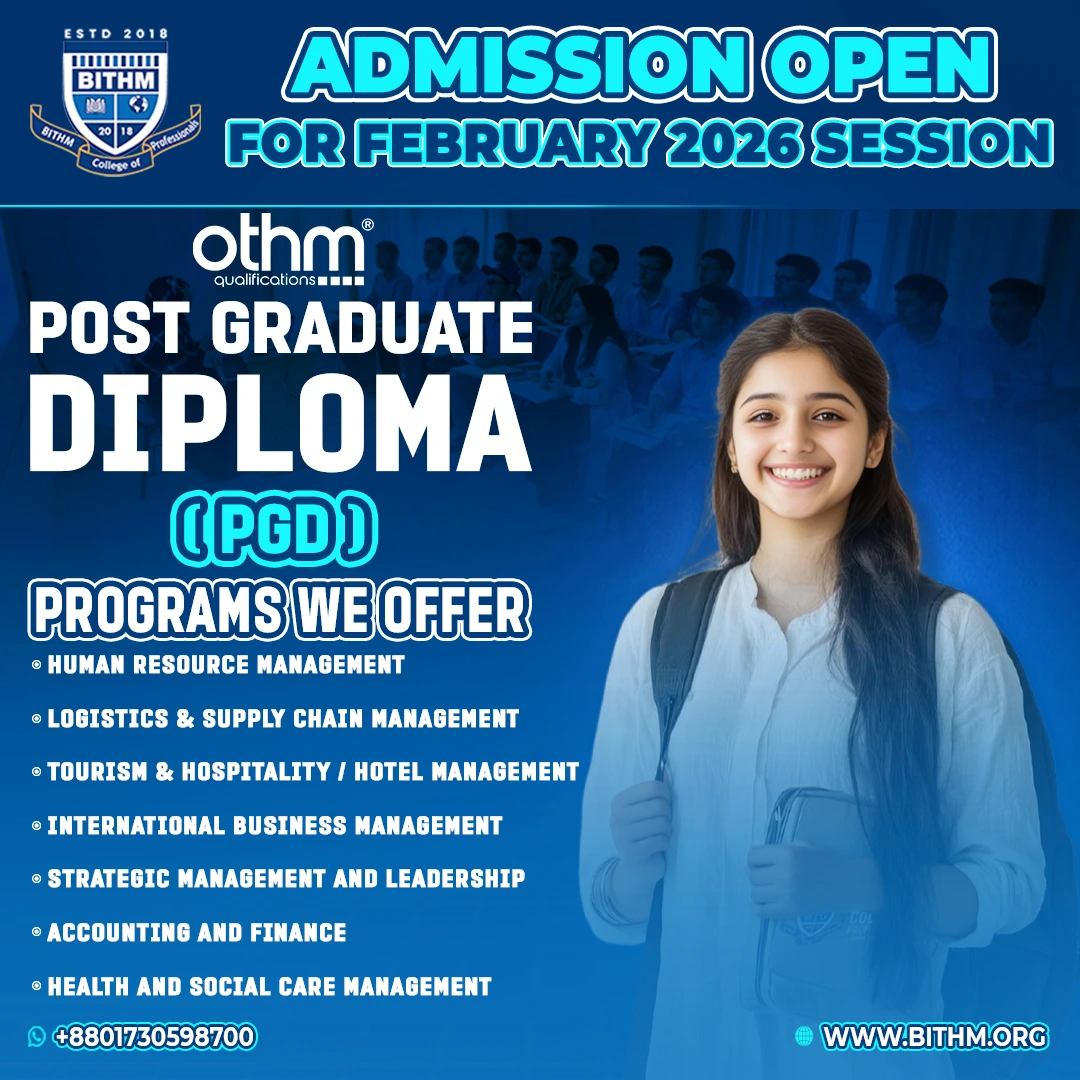 ESTD 2018
BITHM
20 18
BITHM College of Professionals

ADMISSION OPEN
FOR FEBRUARY 2026 SESSION

othm®
qualifications

POST GRADUATE
DIPLOMA
( PGD )
PROGRAMS WE OFFER

HUMAN RESOURCE MANAGEMENT
LOGISTICS & SUPPLY CHAIN MANAGEMENT
TOURISM & HOSPITALITY / HOTEL MANAGEMENT
INTERNATIONAL BUSINESS MANAGEMENT
STRATEGIC MANAGEMENT AND LEADERSHIP
ACCOUNTING AND FINANCE
HEALTH AND SOCIAL CARE MANAGEMENT

+8801730598700
WWW.BITHM.ORG